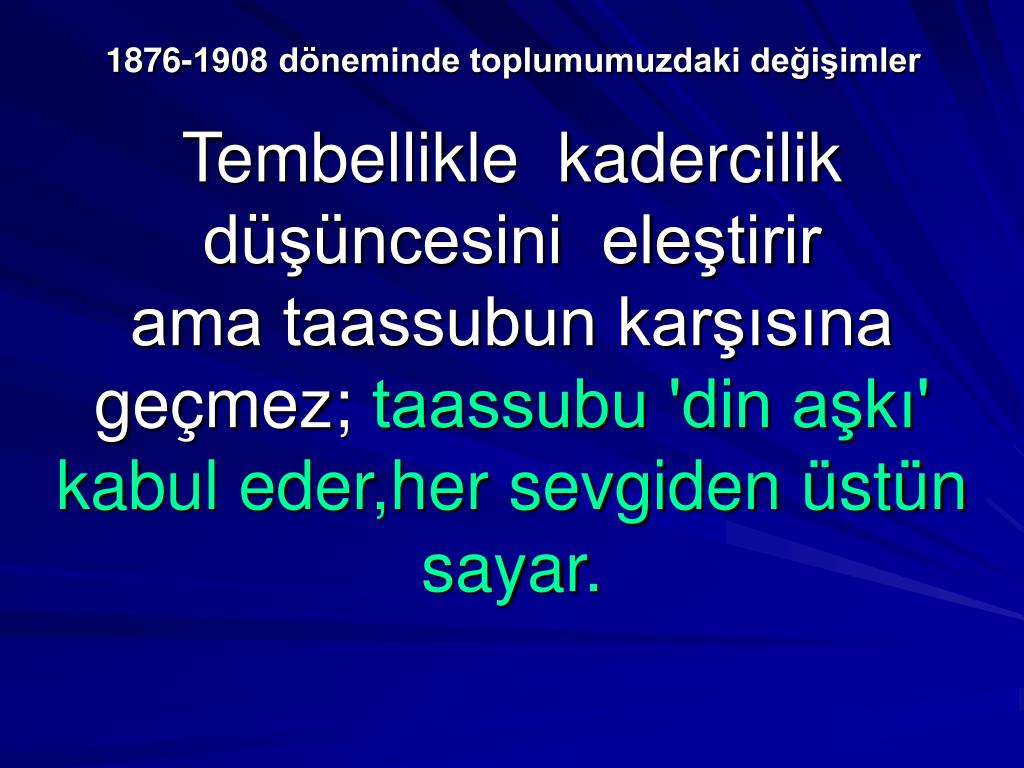 1876-1908 döneminde toplumumuzdaki değişimler

Tembellikle kadercilik düşüncesini eleştirir ama taassubun karşısına geçmez; taassubu 'din aşkı' kabul eder,her sevgiden üstün sayar.